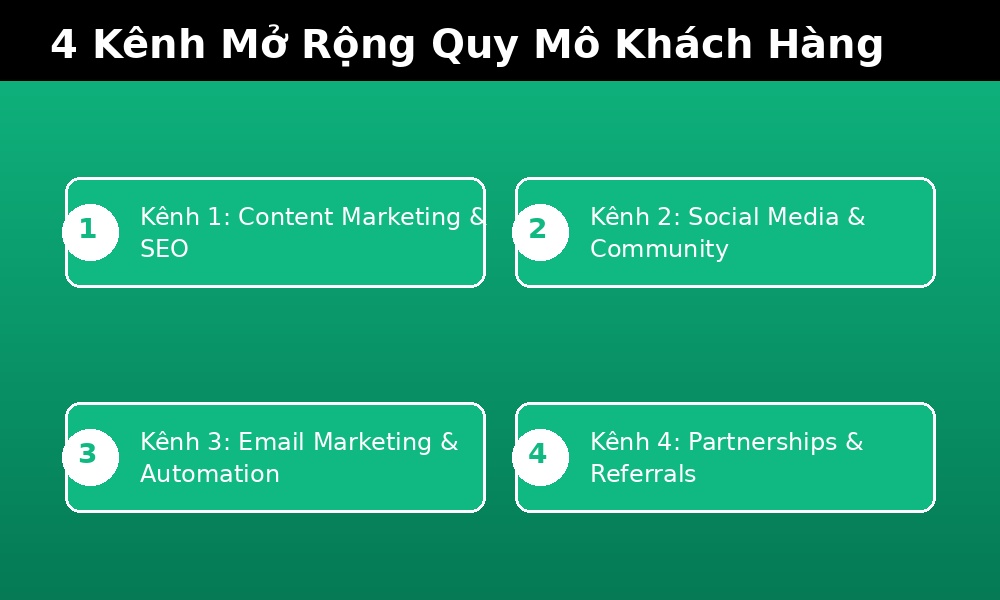 4 Kênh Mở Rộng Quy Mô Khách Hàng

1

Kênh 1: Content Marketing & SEO

2

Kênh 2: Social Media & Community

3

Kênh 3: Email Marketing & Automation

4

Kênh 4: Partnerships & Referrals